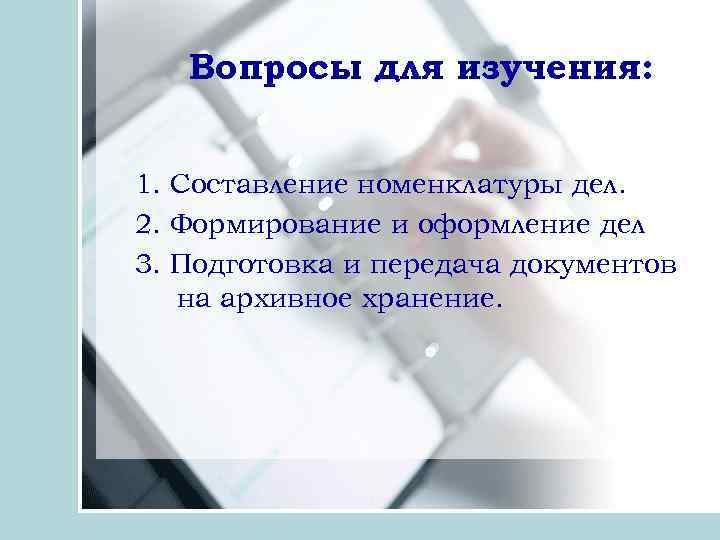 Вопросы для изучения:

1. Составление номенклатуры дел.
2. Формирование и оформление дел
3. Подготовка и передача документов на архивное хранение.